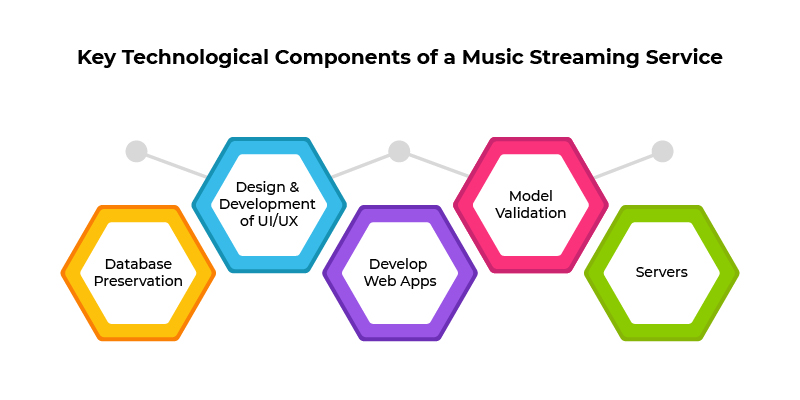 Key Technological Components of a Music Streaming Service

Database Preservation

Design & Development of UI/UX

Develop Web Apps

Model Validation

Servers